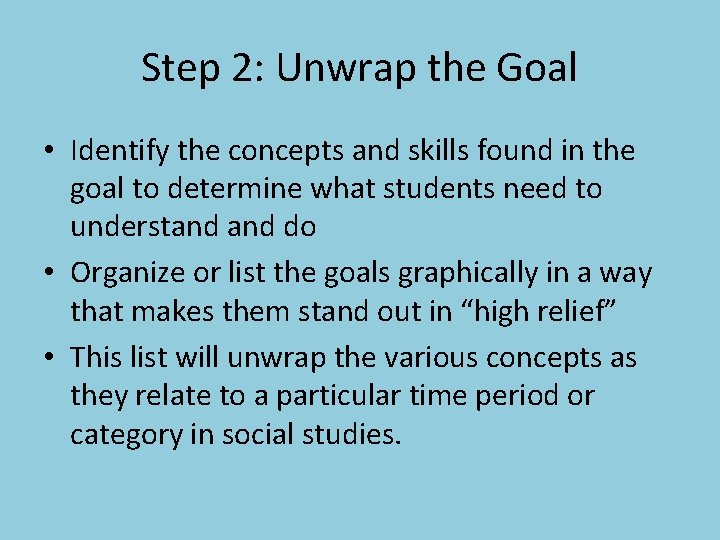 Step 2: Unwrap the Goal

• Identify the concepts and skills found in the goal to determine what students need to understand and do
• Organize or list the goals graphically in a way that makes them stand out in “high relief”
• This list will unwrap the various concepts as they relate to a particular time period or category in social studies.